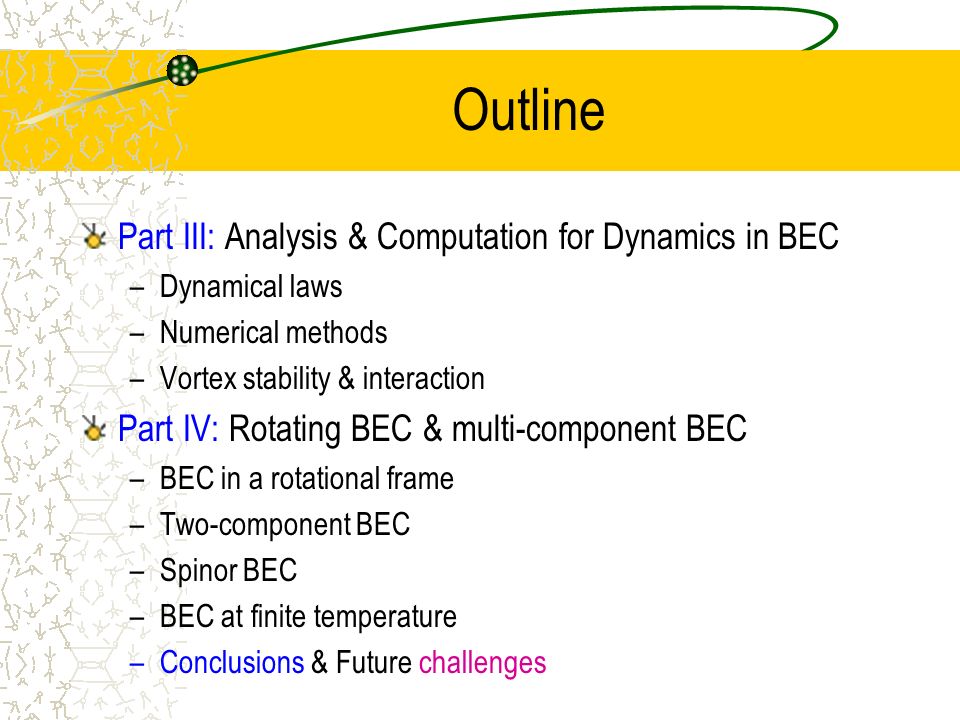 Outline

Part III: Analysis & Computation for Dynamics in BEC
– Dynamical laws
– Numerical methods
– Vortex stability & interaction

Part IV: Rotating BEC & multi-component BEC
– BEC in a rotational frame
– Two-component BEC
– Spinor BEC
– BEC at finite temperature
– Conclusions & Future challenges